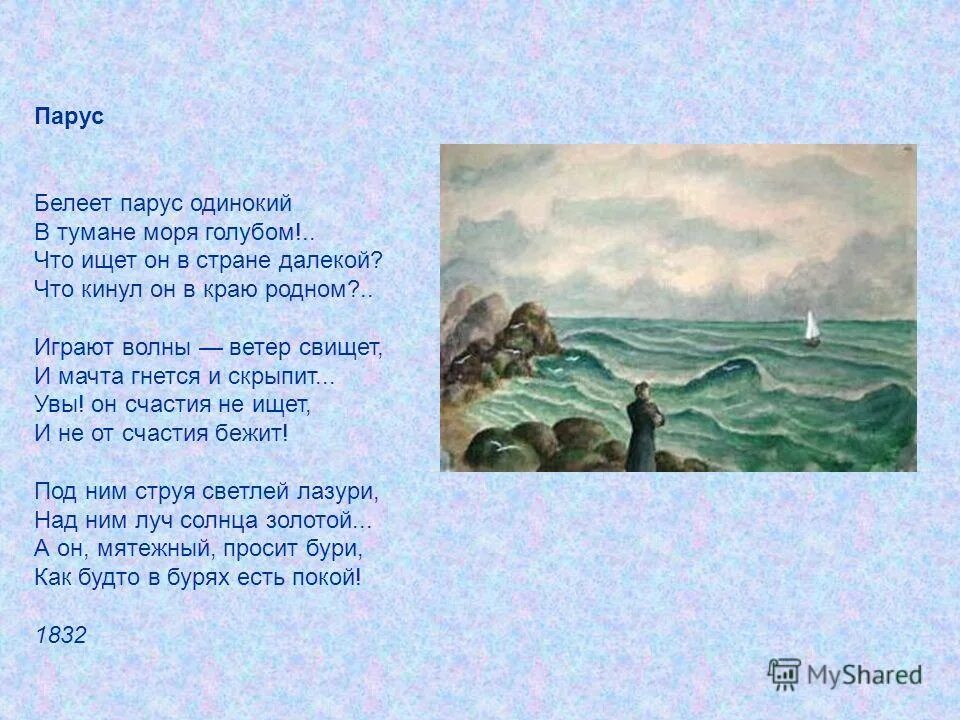 Парус

Белеет парус одинокий
В тумане моря голубом!..
Что ищет он в стране далекой?
Что кинул он в краю родном?..

Играют волны — ветер свищет,
И мачта гнется и скрыпит...
Увы! он счастия не ищет,
И не от счастия бежит!

Под ним струя светлей лазури,
Над ним луч солнца золотой...
А он, мятежный, просит бури,
Как будто в бурях есть покой!

1832

MyShared